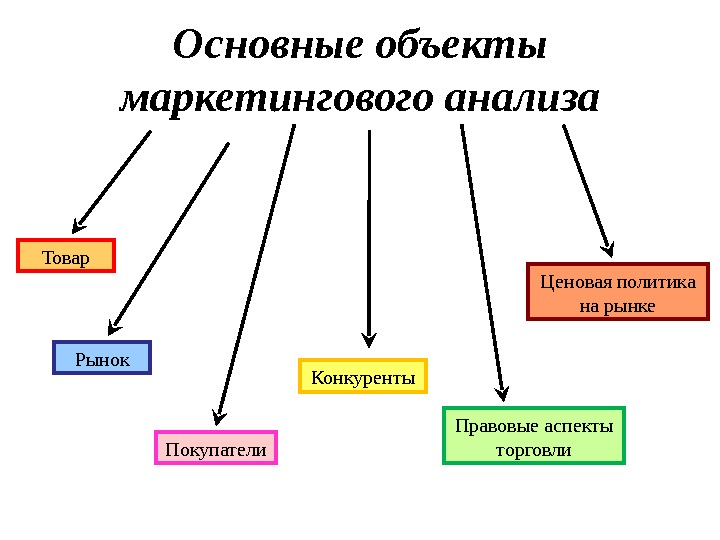 Основные объекты маркетингового анализа

Товар

Рынок

Покупатели

Конкуренты

Правовые аспекты торговли

Ценовая политика на рынке